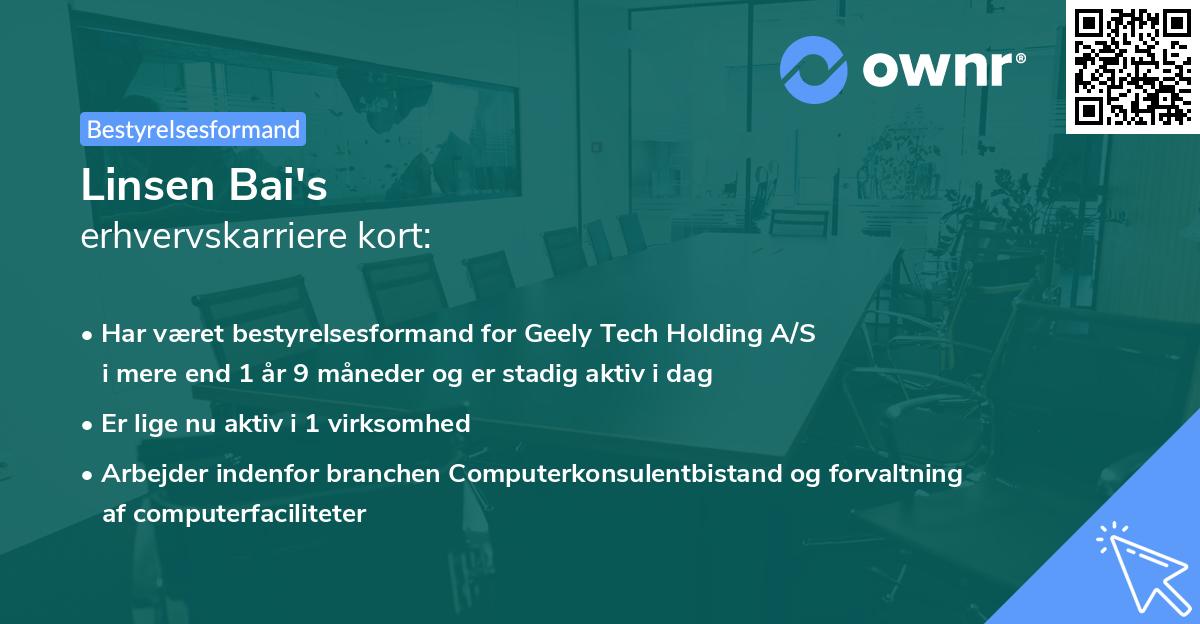 ownr®

Bestyrelsesformand

Linsen Bai's
erhvervskarriere kort:

• Har været bestyrelsesformand for Geely Tech Holding A/S i mere end 1 år 9 måneder og er stadig aktiv i dag

• Er lige nu aktiv i 1 virksomhed

• Arbejder indenfor branchen Computerkonsulentbistand og forvaltning af computerfaciliteter